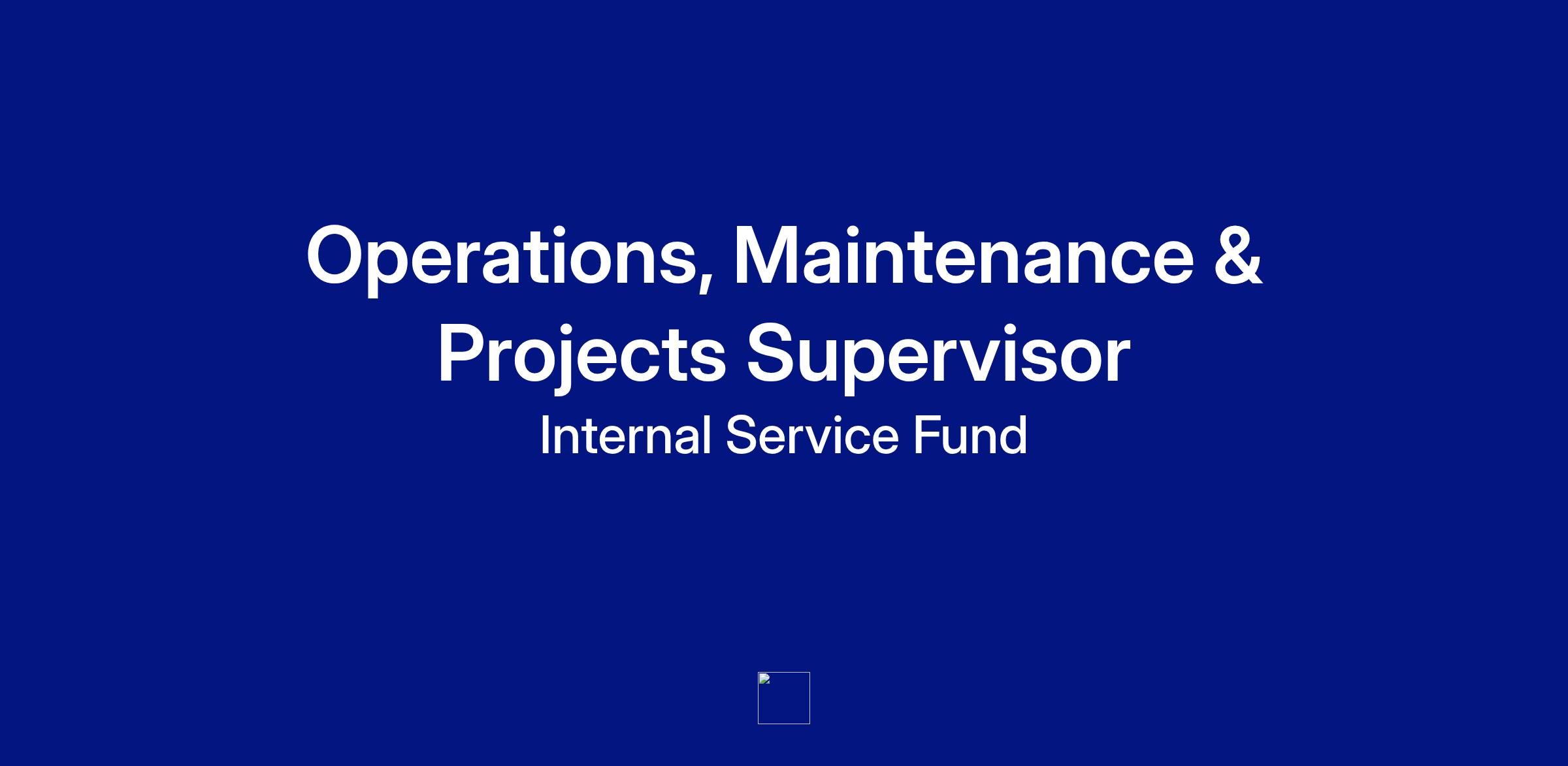 Operations, Maintenance & Projects Supervisor

Internal Service Fund